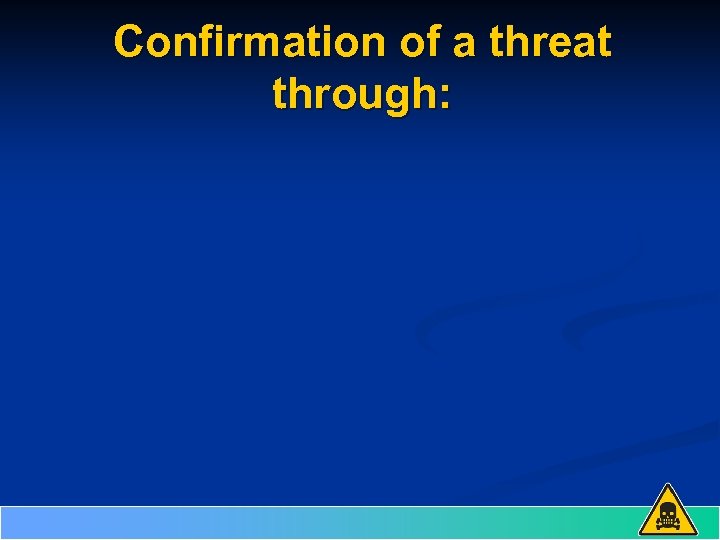 Confirmation of a threat through: